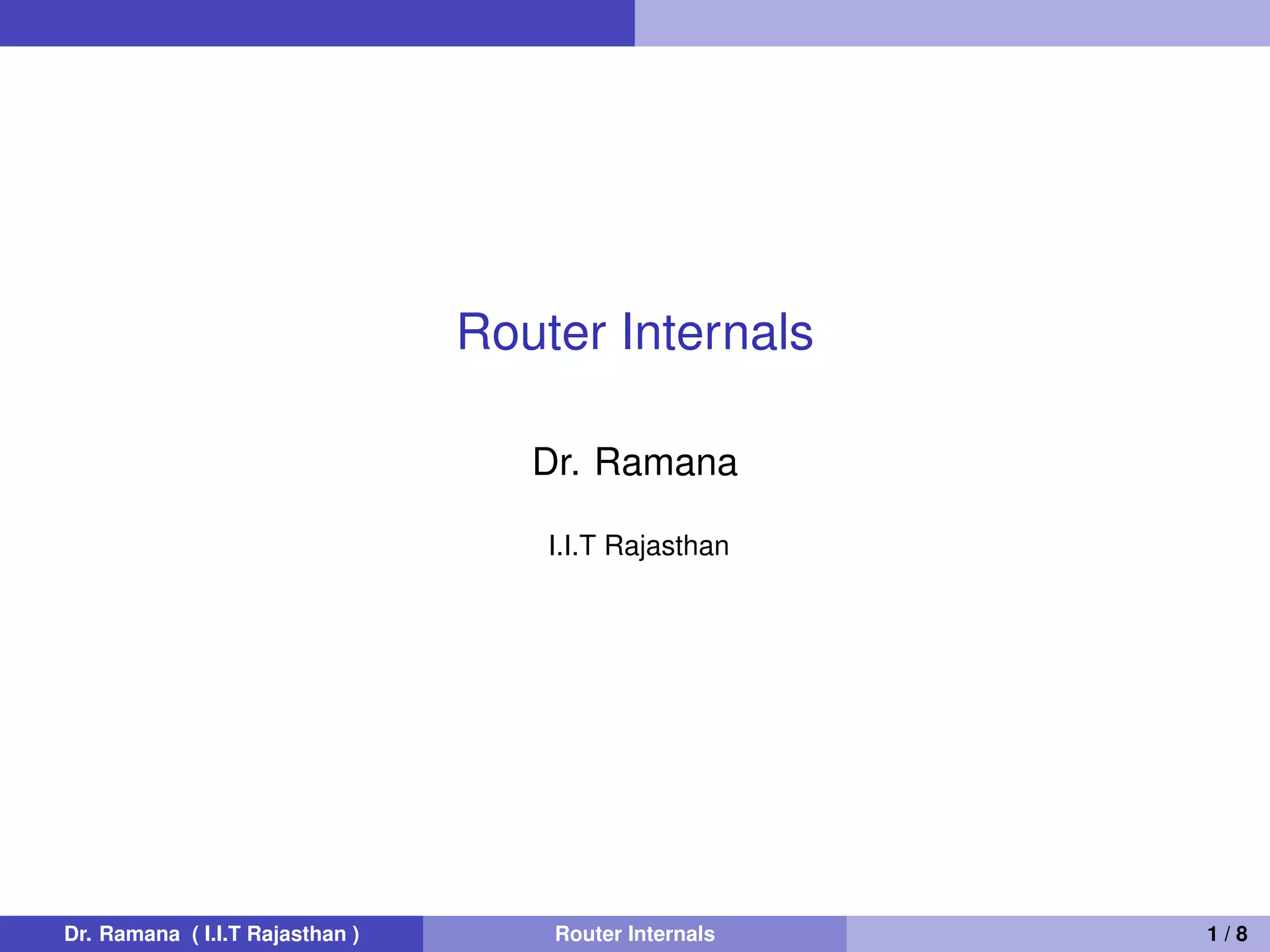 Router Internals

Dr. Ramana

I.I.T Rajasthan

Dr. Ramana ( I.I.T Rajasthan ) Router Internals 1 / 8